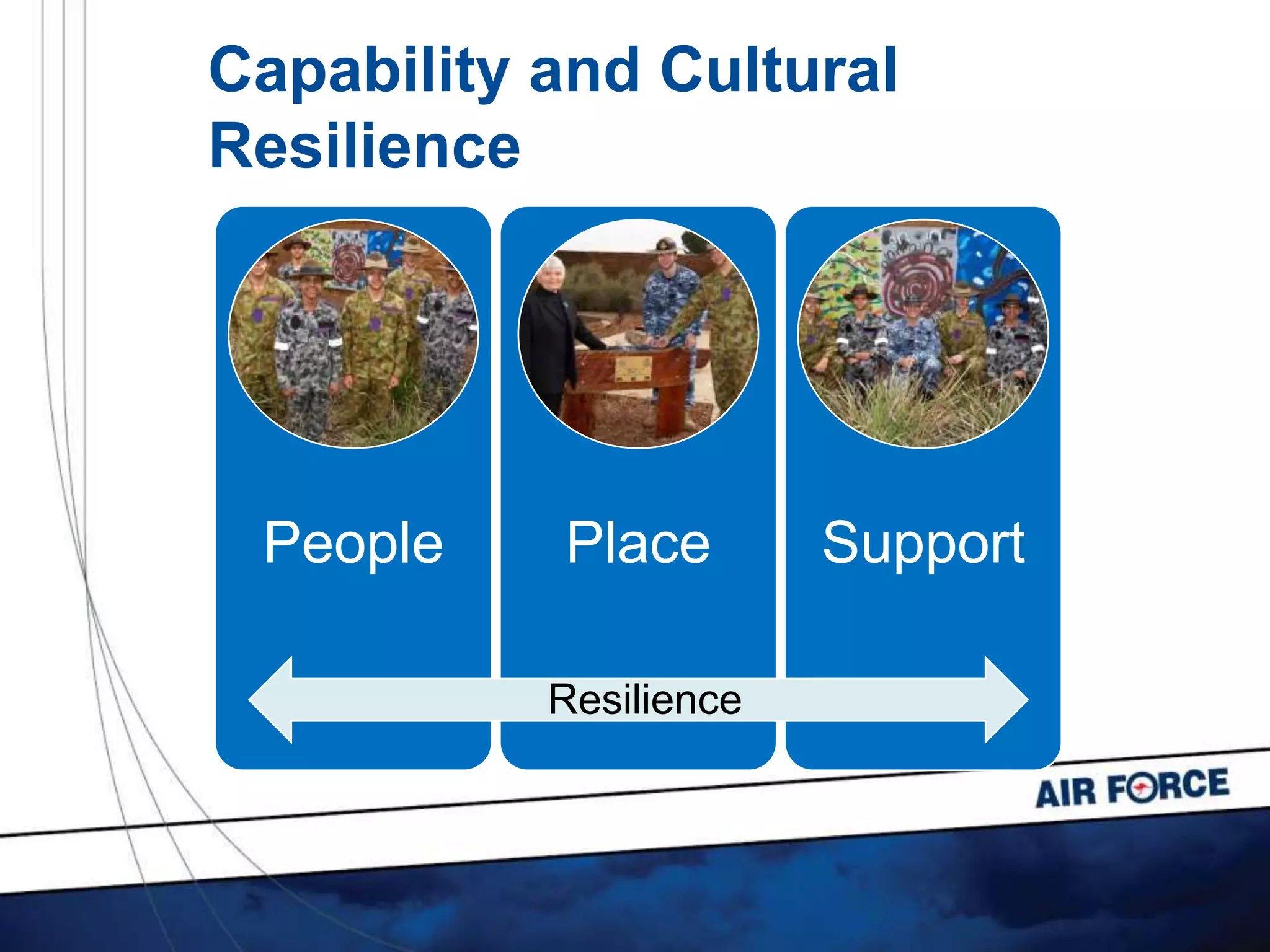 Capability and Cultural Resilience

People

Place

Support

Resilience

AIR FORCE